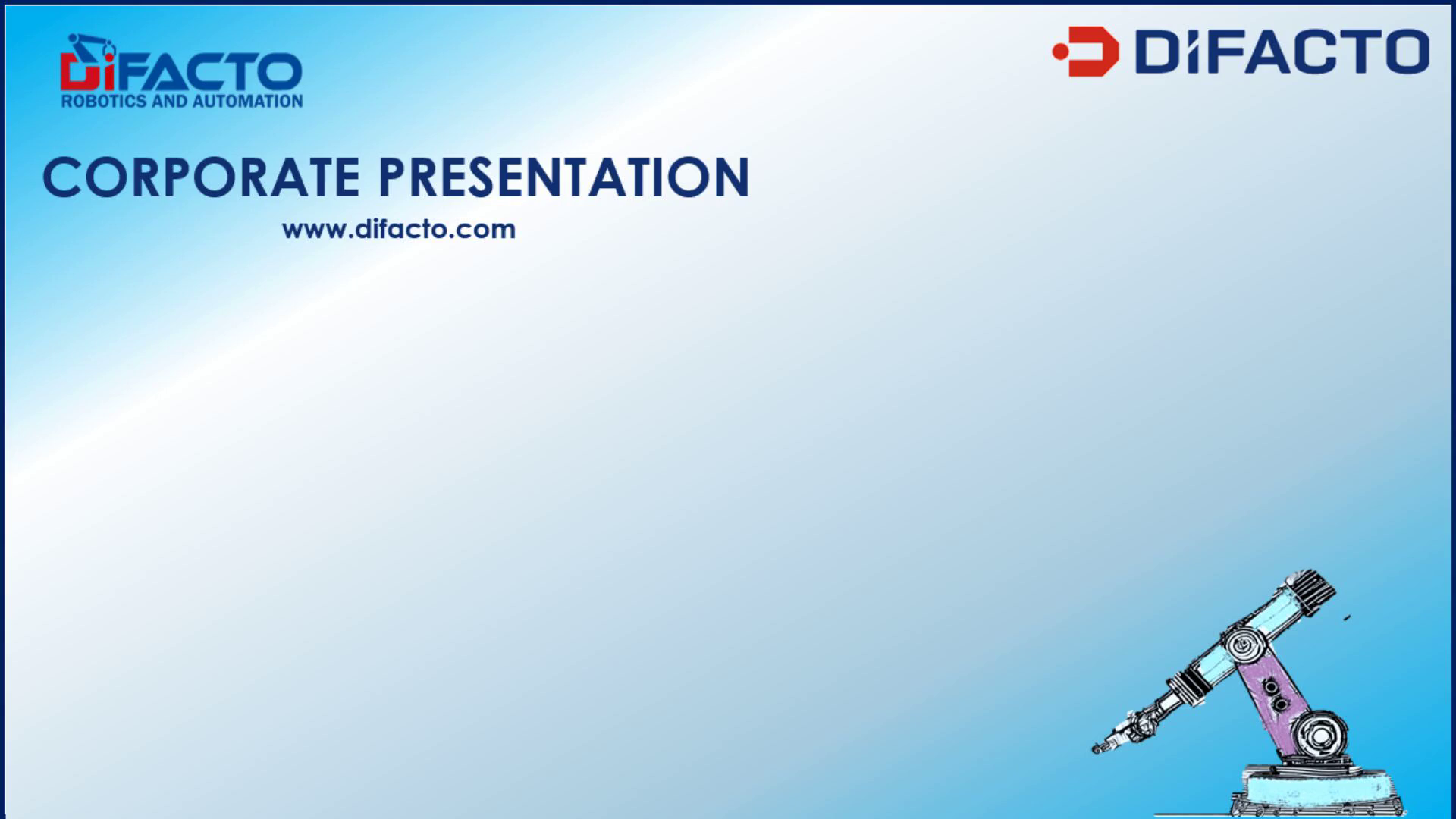 DiFACTO
ROBOTICS AND AUTOMATION

DiFACTO

CORPORATE PRESENTATION

www.difacto.com